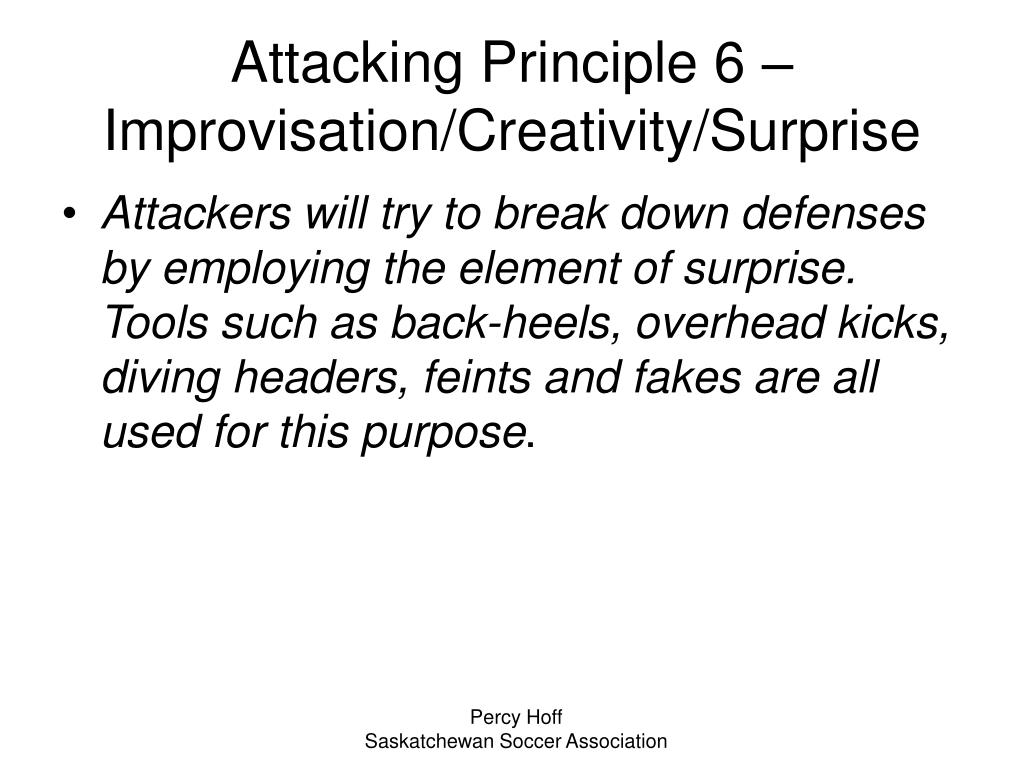 Attacking Principle 6 – Improvisation/Creativity/Surprise

• Attackers will try to break down defenses by employing the element of surprise. Tools such as back-heels, overhead kicks, diving headers, feints and fakes are all used for this purpose.

Percy Hoff
Saskatchewan Soccer Association